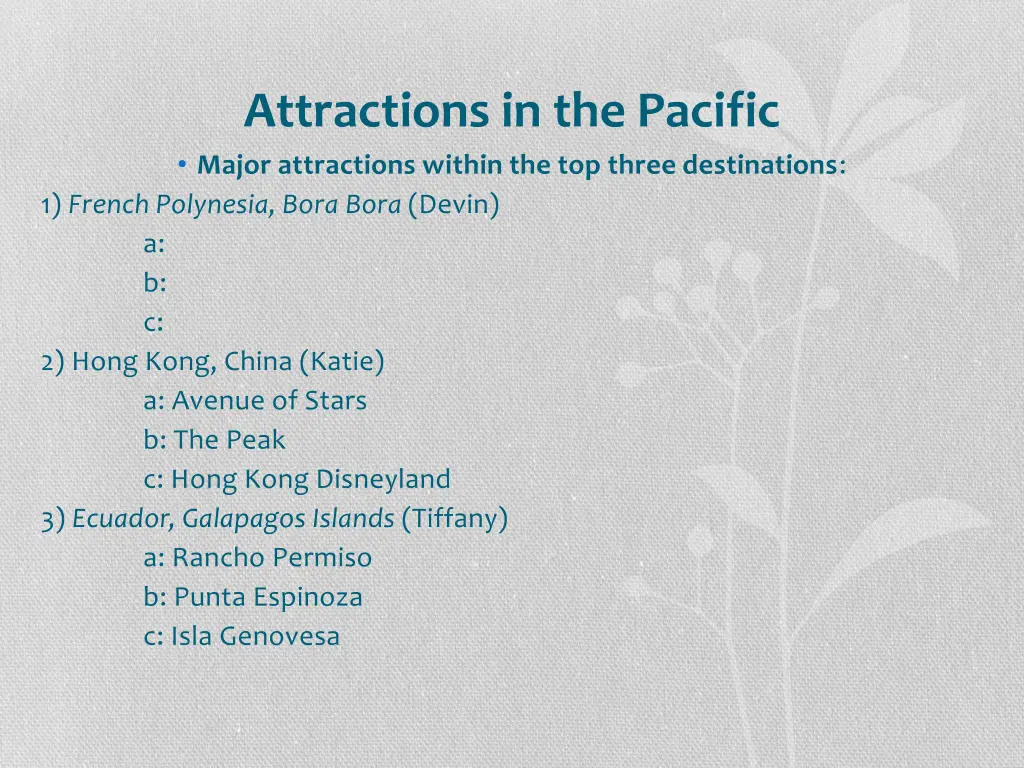 Attractions in the Pacific

• Major attractions within the top three destinations:

1) French Polynesia, Bora Bora (Devin)
a:
b:
c:
2) Hong Kong, China (Katie)
a: Avenue of Stars
b: The Peak
c: Hong Kong Disneyland
3) Ecuador, Galapagos Islands (Tiffany)
a: Rancho Permiso
b: Punta Espinoza
c: Isla Genovesa